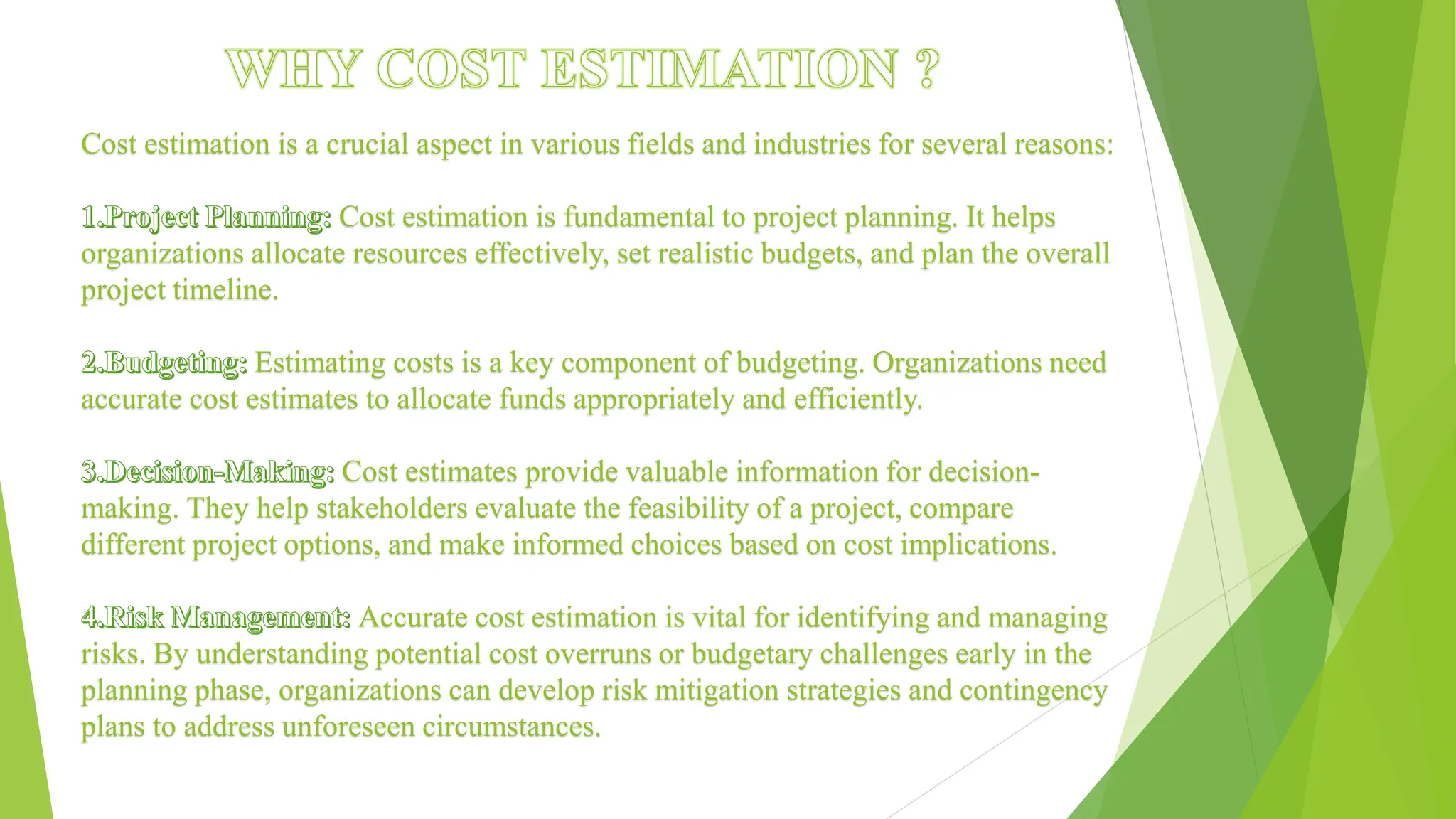 WHY COST ESTIMATION ?

Cost estimation is a crucial aspect in various fields and industries for several reasons:

1.Project Planning: Cost estimation is fundamental to project planning. It helps organizations allocate resources effectively, set realistic budgets, and plan the overall project timeline.

2.Budgeting: Estimating costs is a key component of budgeting. Organizations need accurate cost estimates to allocate funds appropriately and efficiently.

3.Decision-Making: Cost estimates provide valuable information for decision-making. They help stakeholders evaluate the feasibility of a project, compare different project options, and make informed choices based on cost implications.

4.Risk Management: Accurate cost estimation is vital for identifying and managing risks. By understanding potential cost overruns or budgetary challenges early in the planning phase, organizations can develop risk mitigation strategies and contingency plans to address unforeseen circumstances.